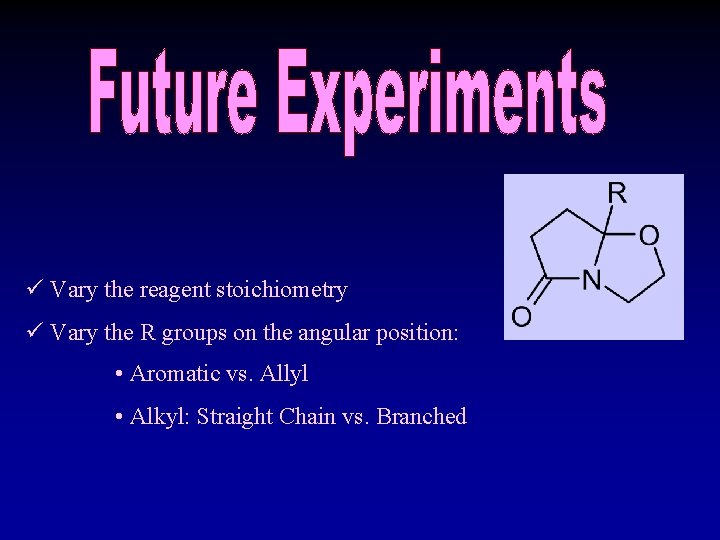 Future Experiments

R
O
N
O

✓ Vary the reagent stoichiometry

✓ Vary the R groups on the angular position:

• Aromatic vs. Allyl

• Alkyl: Straight Chain vs. Branched